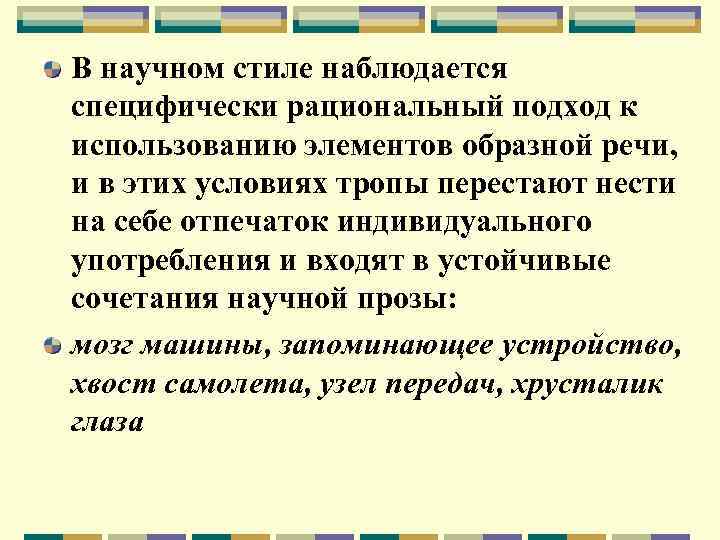 В научном стиле наблюдается специфически рациональный подход к использованию элементов образной речи, и в этих условиях тропы перестают нести на себе отпечаток индивидуального употребления и входят в устойчивые сочетания научной прозы:

мозг машины, запоминающее устройство, хвост самолета, узел передач, хрусталик глаза